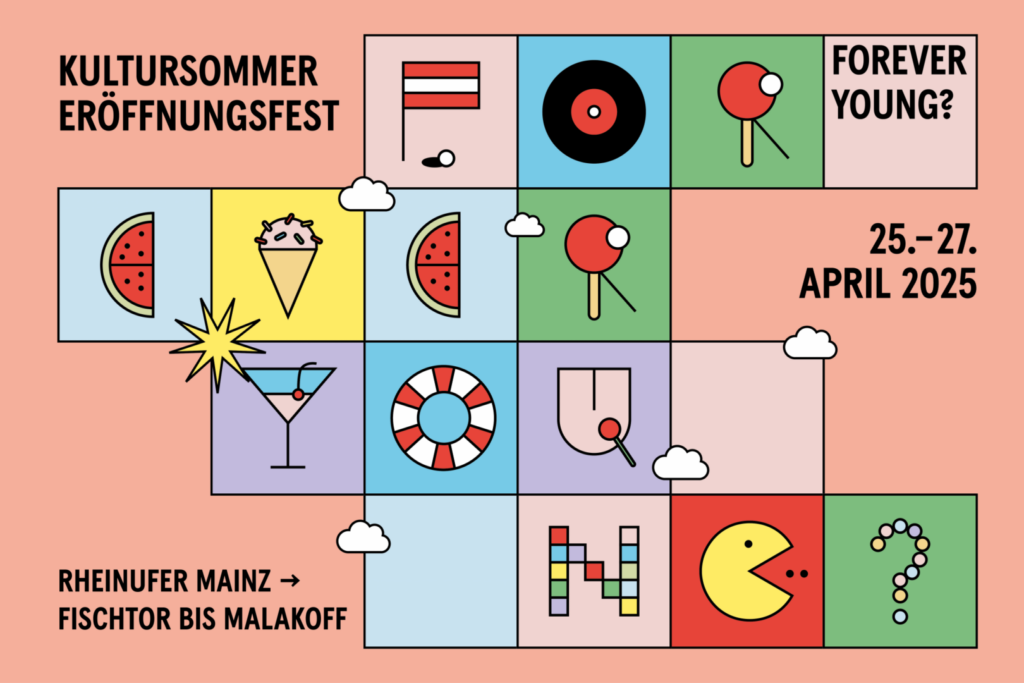 KULTURSOMMER ERÖFFNUNGSFEST

FOREVER YOUNG?

25.–27. APRIL 2025

RHEINUFER MAINZ → FISCHTOR BIS MALAKOFF